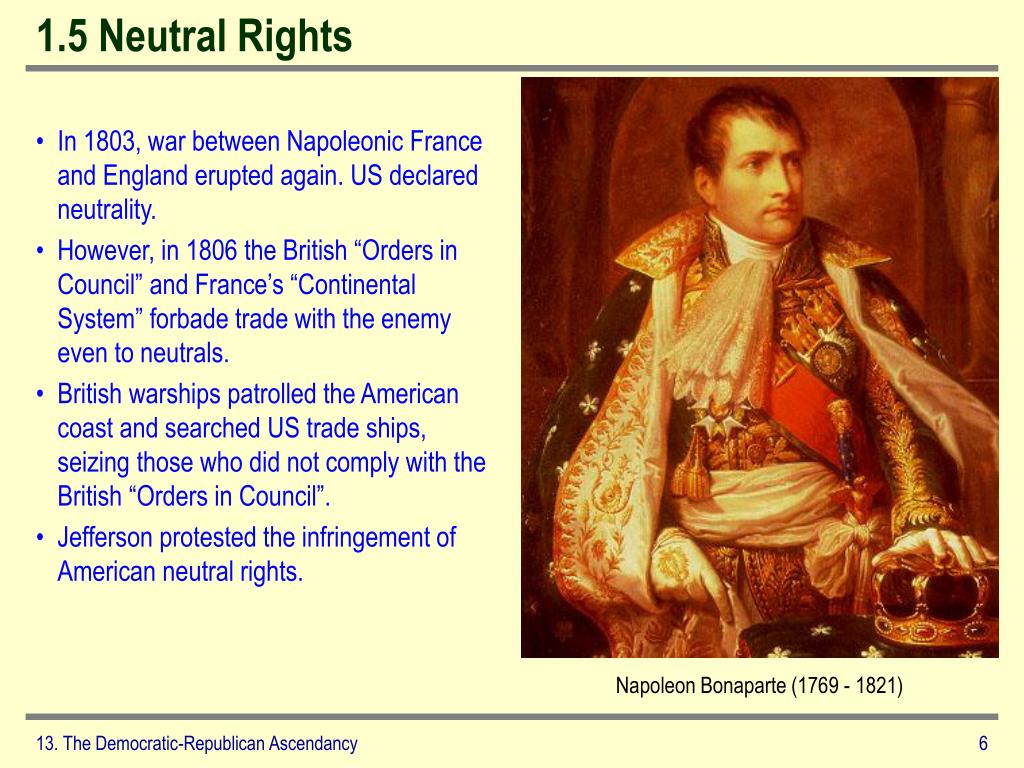 1.5 Neutral Rights

• In 1803, war between Napoleonic France and England erupted again. US declared neutrality.
• However, in 1806 the British "Orders in Council" and France's "Continental System" forbade trade with the enemy even to neutrals.
• British warships patrolled the American coast and searched US trade ships, seizing those who did not comply with the British "Orders in Council".
• Jefferson protested the infringement of American neutral rights.

Napoleon Bonaparte (1769 - 1821)

13. The Democratic-Republican Ascendancy

6